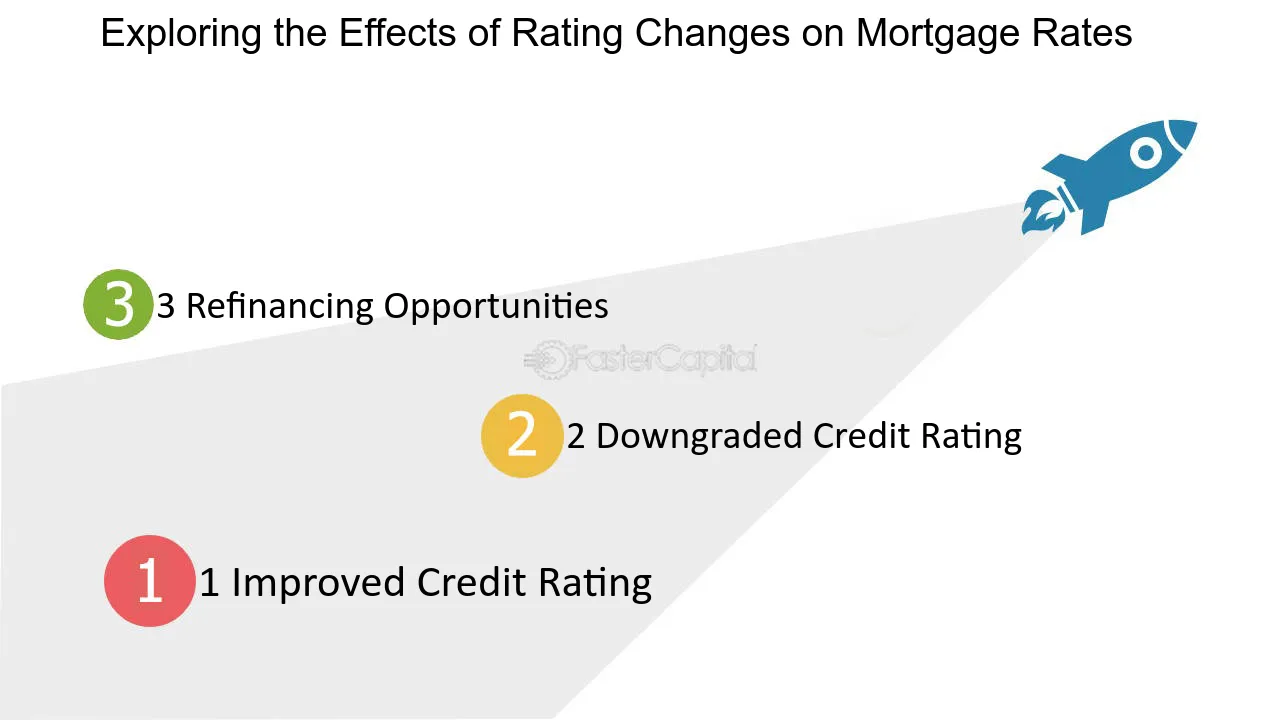 Exploring the Effects of Rating Changes on Mortgage Rates

3
3 Refinancing Opportunities

2
2 Downgraded Credit Rating

1
1 Improved Credit Rating

FasterCapital